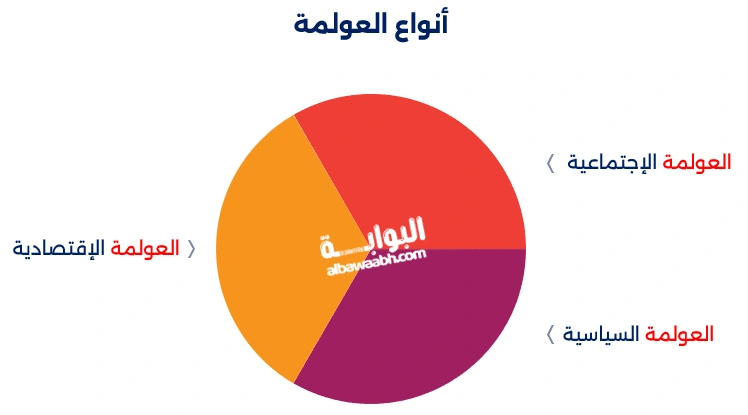 أنواع العولمة

العولمة الإجتماعية 〉

〈 العولمة الإقتصادية

البوابة
albawaabh.com

العولمة السياسية 〉